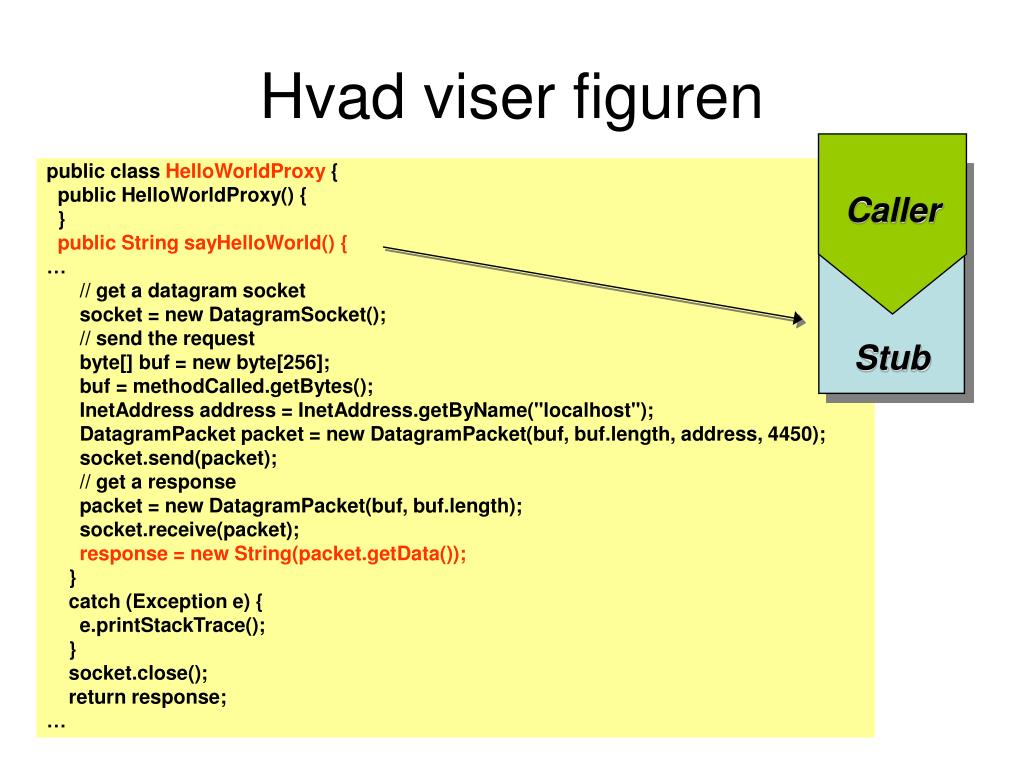 Hvad viser figuren

public class HelloWorldProxy {
public HelloWorldProxy() {
}
public String sayHelloWorld() {
…
// get a datagram socket
socket = new DatagramSocket();
// send the request
byte[] buf = new byte[256];
buf = methodCalled.getBytes();
InetAddress address = InetAddress.getByName("localhost");
DatagramPacket packet = new DatagramPacket(buf, buf.length, address, 4450);
socket.send(packet);
// get a response
packet = new DatagramPacket(buf, buf.length);
socket.receive(packet);
response = new String(packet.getData());
}
catch (Exception e) {
e.printStackTrace();
}
socket.close();
return response;
…

Caller

Stub